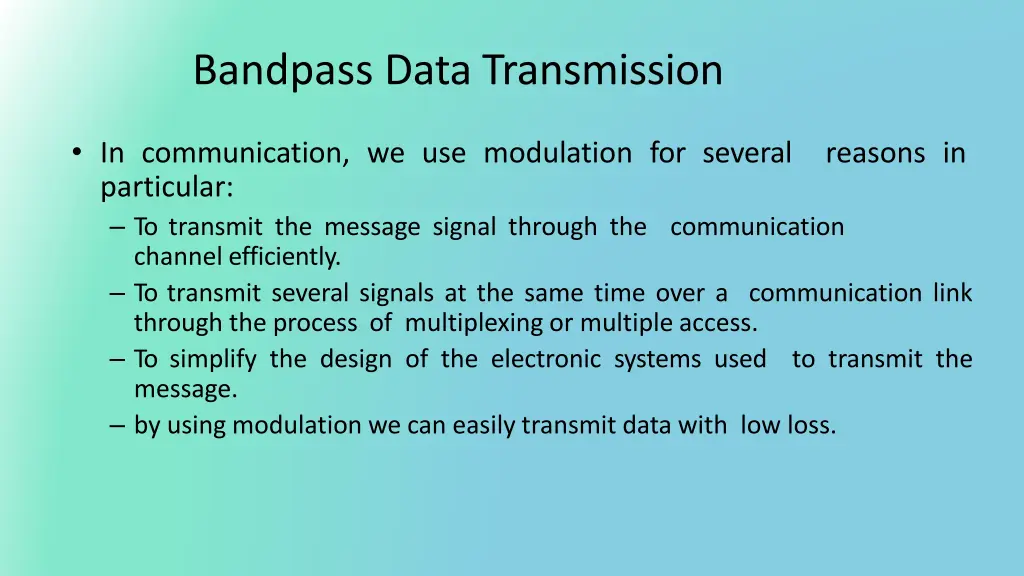 Bandpass Data Transmission

• In communication, we use modulation for several reasons in particular:
– To transmit the message signal through the communication channel efficiently.
– To transmit several signals at the same time over a communication link through the process of multiplexing or multiple access.
– To simplify the design of the electronic systems used to transmit the message.
– by using modulation we can easily transmit data with low loss.